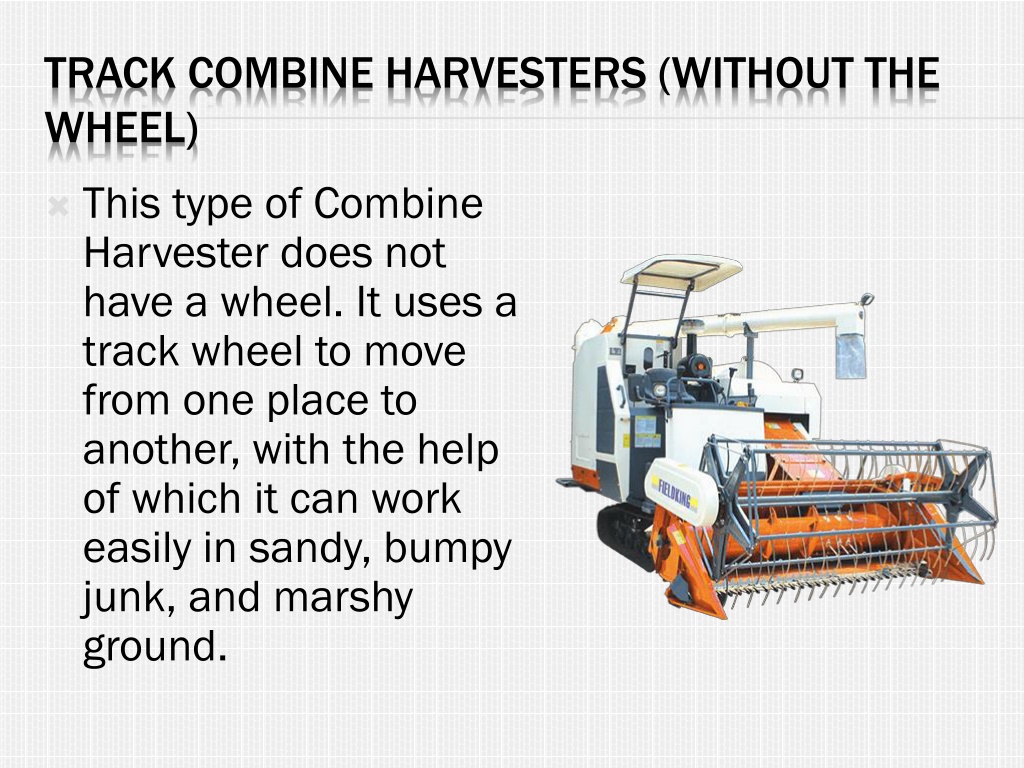 TRACK COMBINE HARVESTERS (WITHOUT THE WHEEL)

This type of Combine Harvester does not have a wheel. It uses a track wheel to move from one place to another, with the help of which it can work easily in sandy, bumpy junk, and marshy ground.

FIELDKING